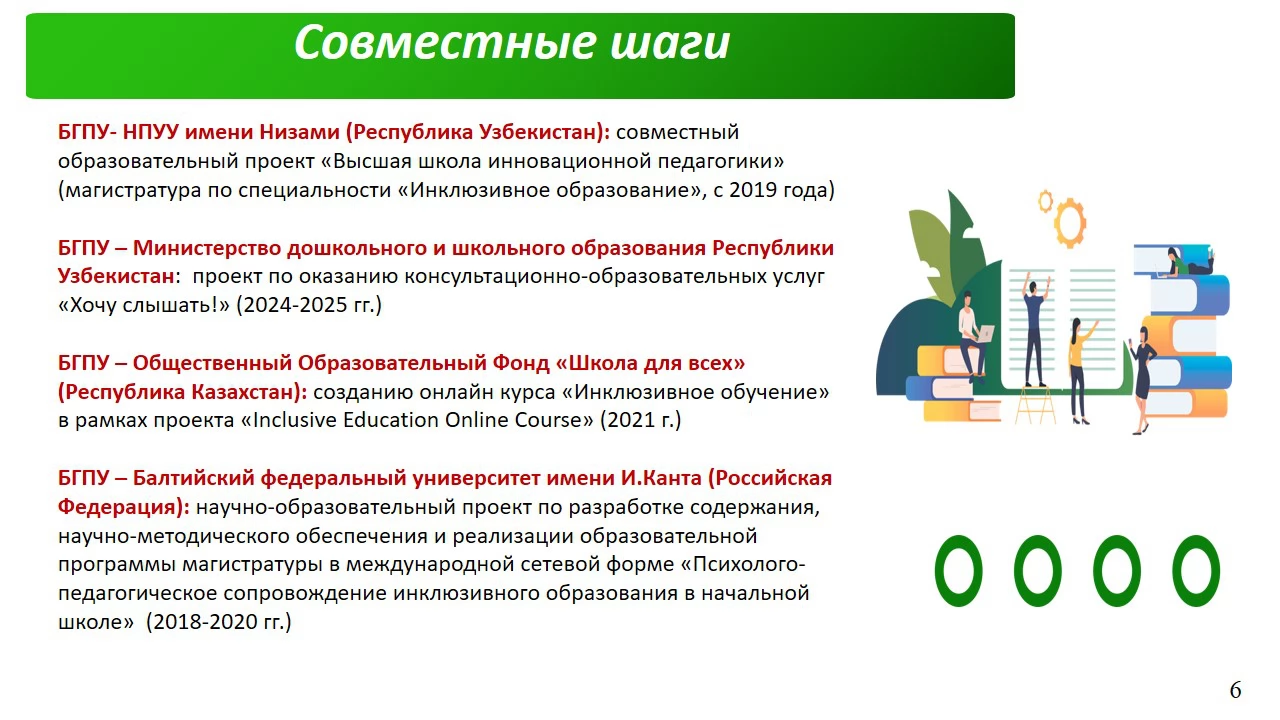 Совместные шаги

БГПУ- НПУУ имени Низами (Республика Узбекистан): совместный образовательный проект «Высшая школа инновационной педагогики» (магистратура по специальности «Инклюзивное образование», с 2019 года)

БГПУ – Министерство дошкольного и школьного образования Республики Узбекистан: проект по оказанию консультационно-образовательных услуг «Хочу слышать!» (2024-2025 гг.)

БГПУ – Общественный Образовательный Фонд «Школа для всех» (Республика Казахстан): созданию онлайн курса «Инклюзивное обучение» в рамках проекта «Inclusive Education Online Course» (2021 г.)

БГПУ – Балтийский федеральный университет имени И.Канта (Российская Федерация): научно-образовательный проект по разработке содержания, научно-методического обеспечения и реализации образовательной программы магистратуры в международной сетевой форме «Психолого-педагогическое сопровождение инклюзивного образования в начальной школе» (2018-2020 гг.)

6